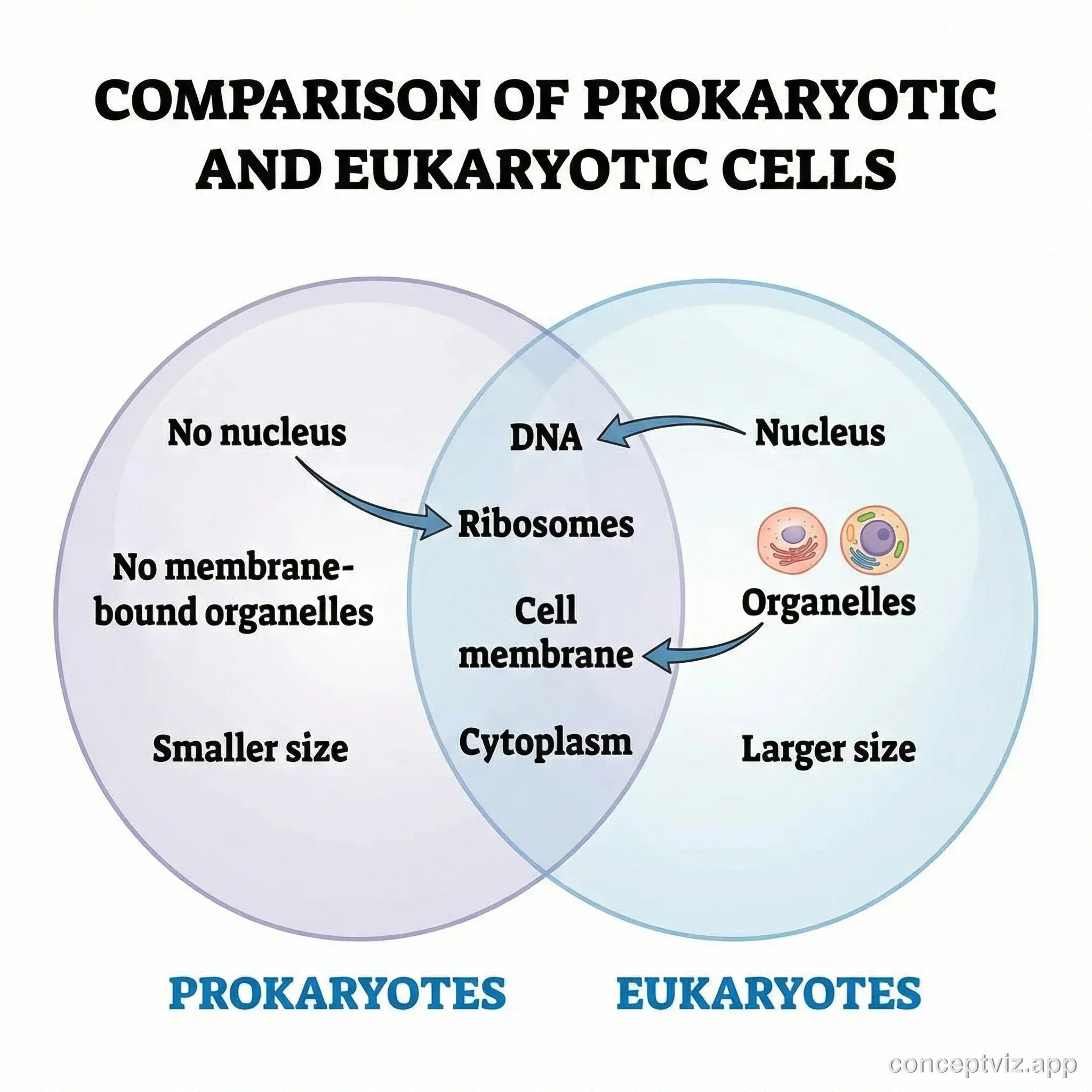 COMPARISON OF PROKARYOTIC AND EUKARYOTIC CELLS

No nucleus

No membrane-bound organelles

Smaller size

DNA

Ribosomes

Cell membrane

Cytoplasm

Nucleus

Organelles

Larger size

PROKARYOTES

EUKARYOTES

conceptviz.app